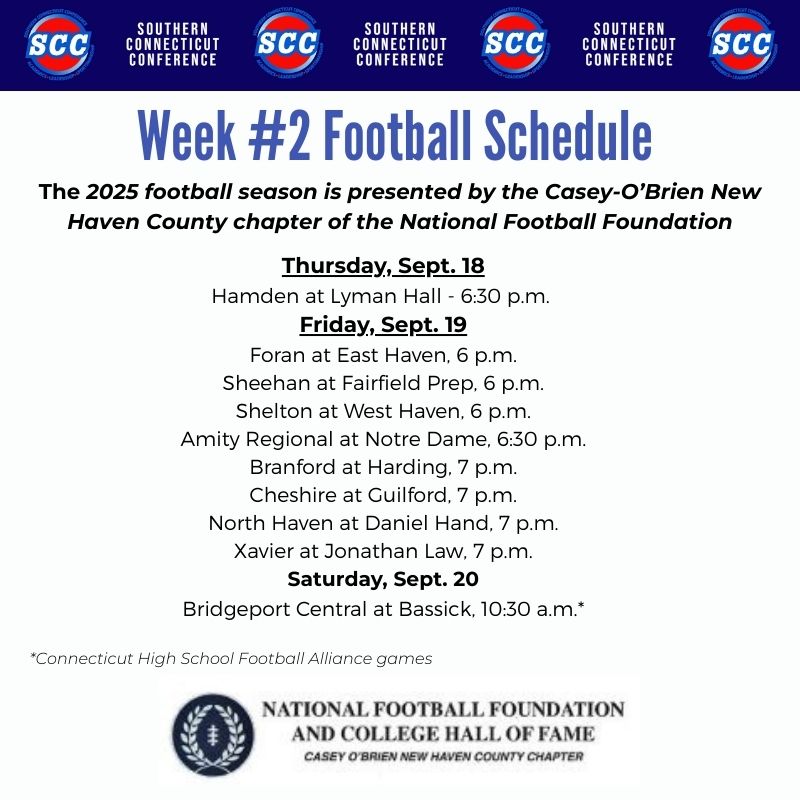 SCC SOUTHERN CONNECTICUT CONFERENCE SCC SOUTHERN CONNECTICUT CONFERENCE SCC SOUTHERN CONNECTICUT CONFERENCE SCC

Week #2 Football Schedule

The 2025 football season is presented by the Casey-O'Brien New Haven County chapter of the National Football Foundation

Thursday, Sept. 18
Hamden at Lyman Hall - 6:30 p.m.
Friday, Sept. 19
Foran at East Haven, 6 p.m.
Sheehan at Fairfield Prep, 6 p.m.
Shelton at West Haven, 6 p.m.
Amity Regional at Notre Dame, 6:30 p.m.
Branford at Harding, 7 p.m.
Cheshire at Guilford, 7 p.m.
North Haven at Daniel Hand, 7 p.m.
Xavier at Jonathan Law, 7 p.m.
Saturday, Sept. 20
Bridgeport Central at Bassick, 10:30 a.m.*

*Connecticut High School Football Alliance games

NATIONAL FOOTBALL FOUNDATION AND COLLEGE HALL OF FAME
CASEY O'BRIEN NEW HAVEN COUNTY CHAPTER